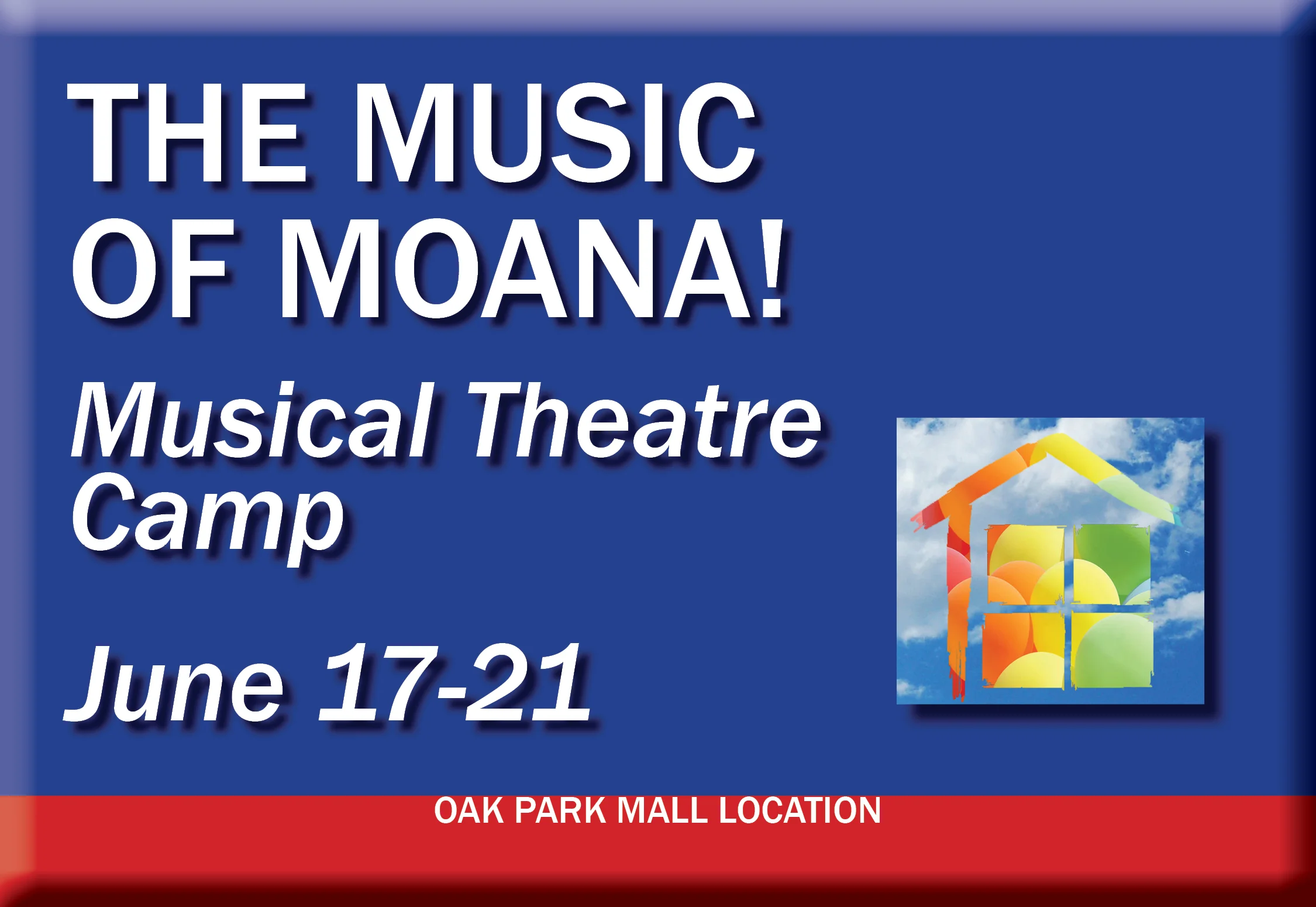 THE MUSIC OF MOANA!

Musical Theatre Camp

June 17-21

OAK PARK MALL LOCATION